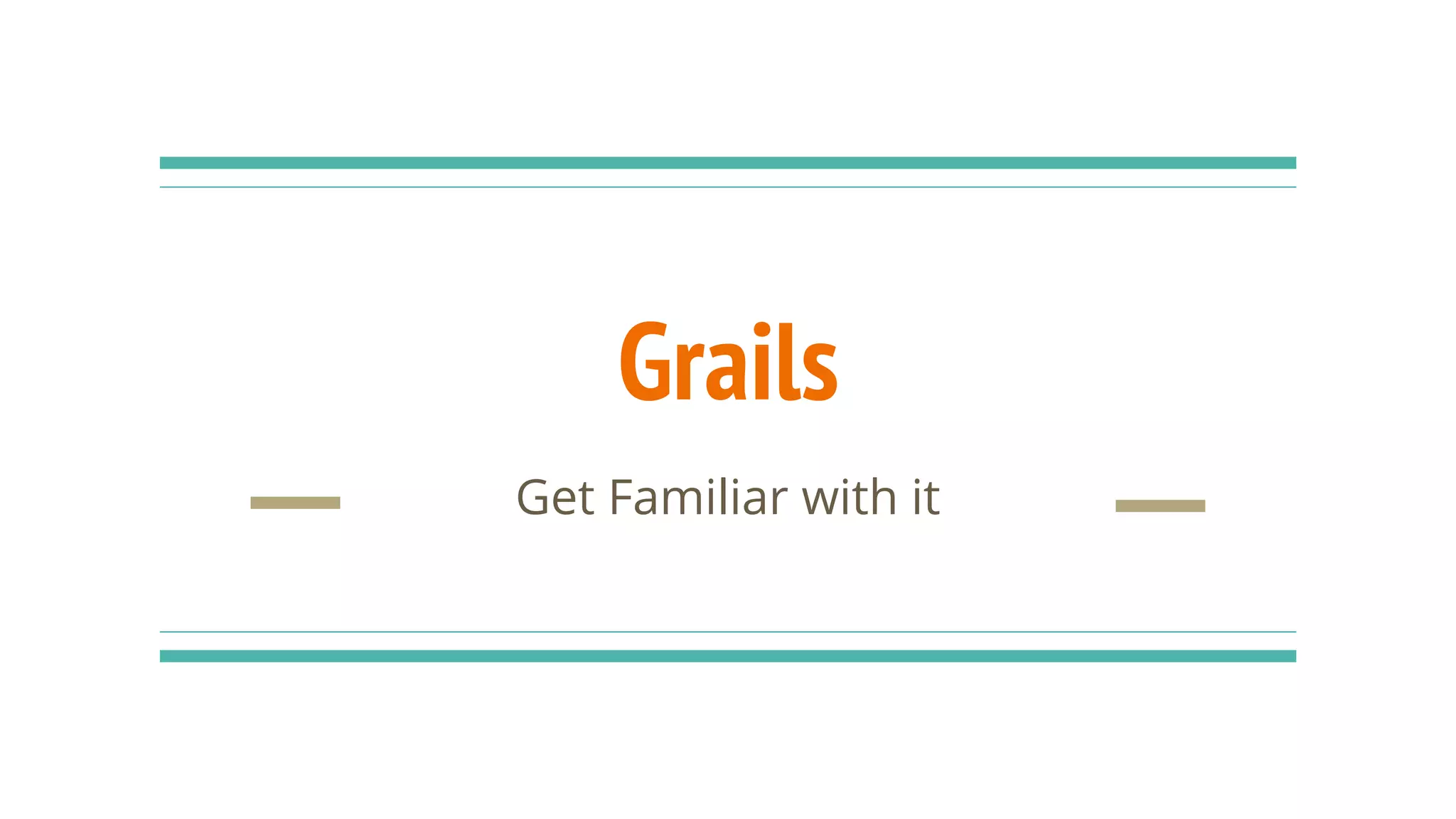 Grails

Get Familiar with it